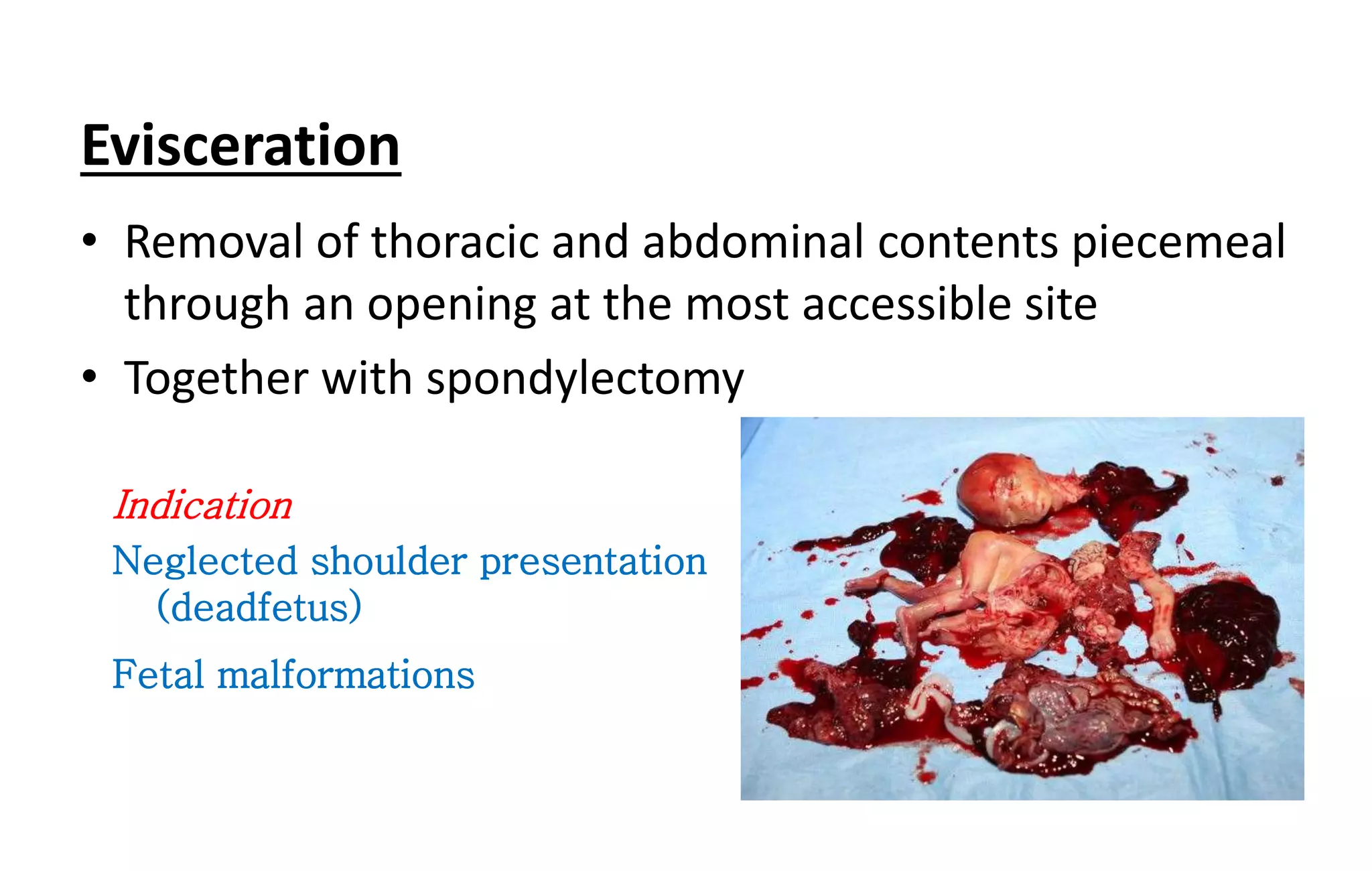 Evisceration

• Removal of thoracic and abdominal contents piecemeal through an opening at the most accessible site

• Together with spondylectomy

Indication

Neglected shoulder presentation (deadfetus)

Fetal malformations